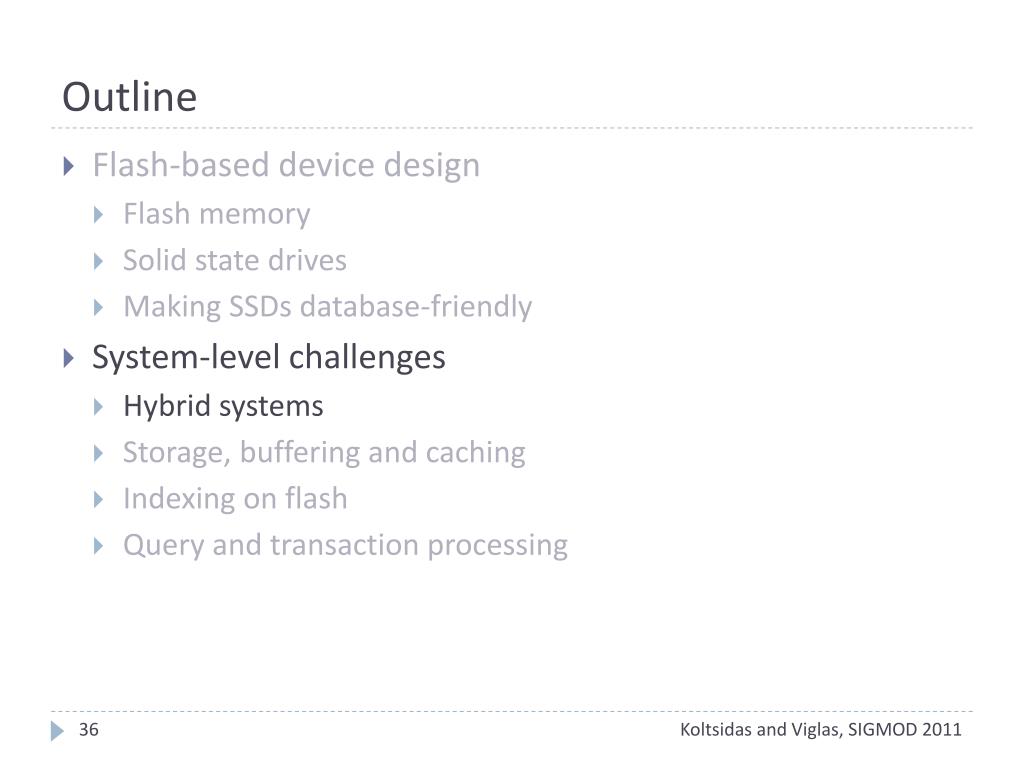 Outline

Flash-based device design
Flash memory
Solid state drives
Making SSDs database-friendly
System-level challenges
Hybrid systems
Storage, buffering and caching
Indexing on flash
Query and transaction processing

36

Koltsidas and Viglas, SIGMOD 2011